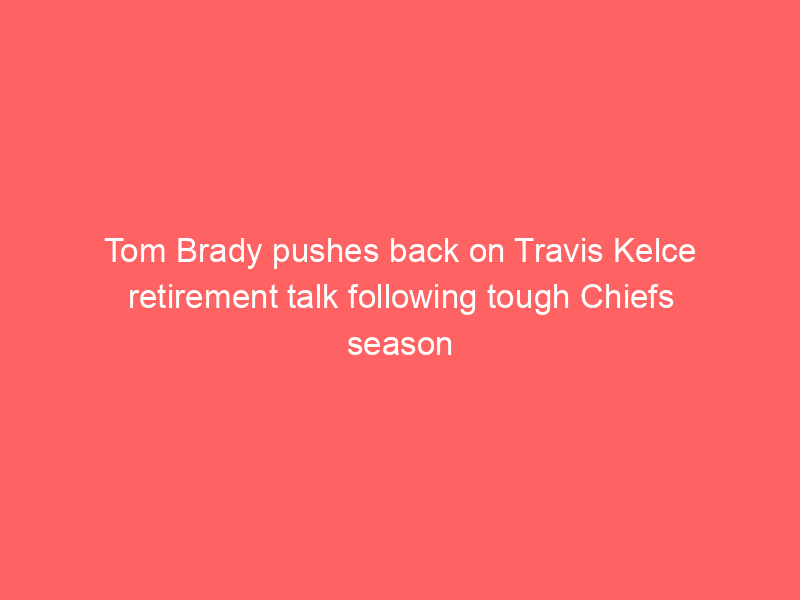 Tom Brady pushes back on Travis Kelce retirement talk following tough Chiefs season